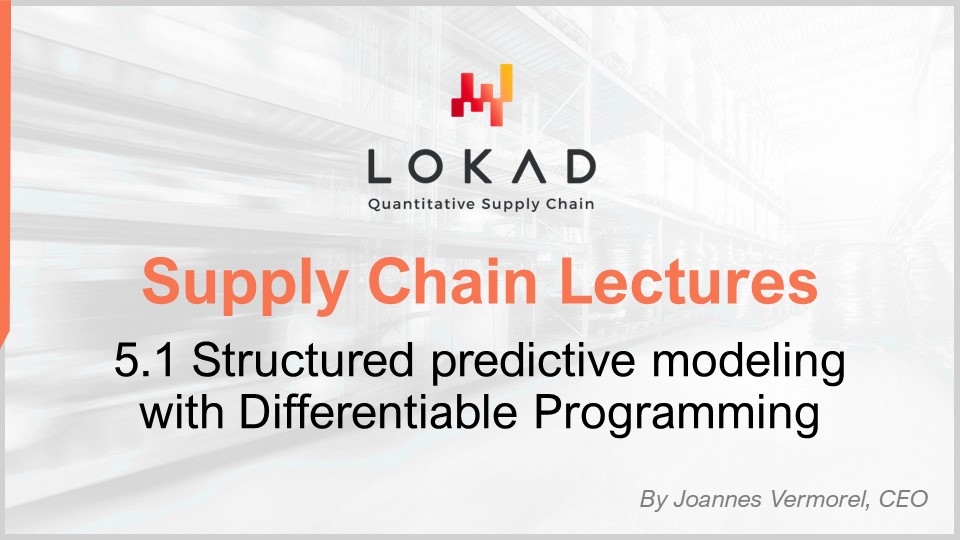 LOKAD
Quantitative Supply Chain

Supply Chain Lectures

5.1 Structured predictive modeling with Differentiable Programming

By Joannes Vermorel, CEO